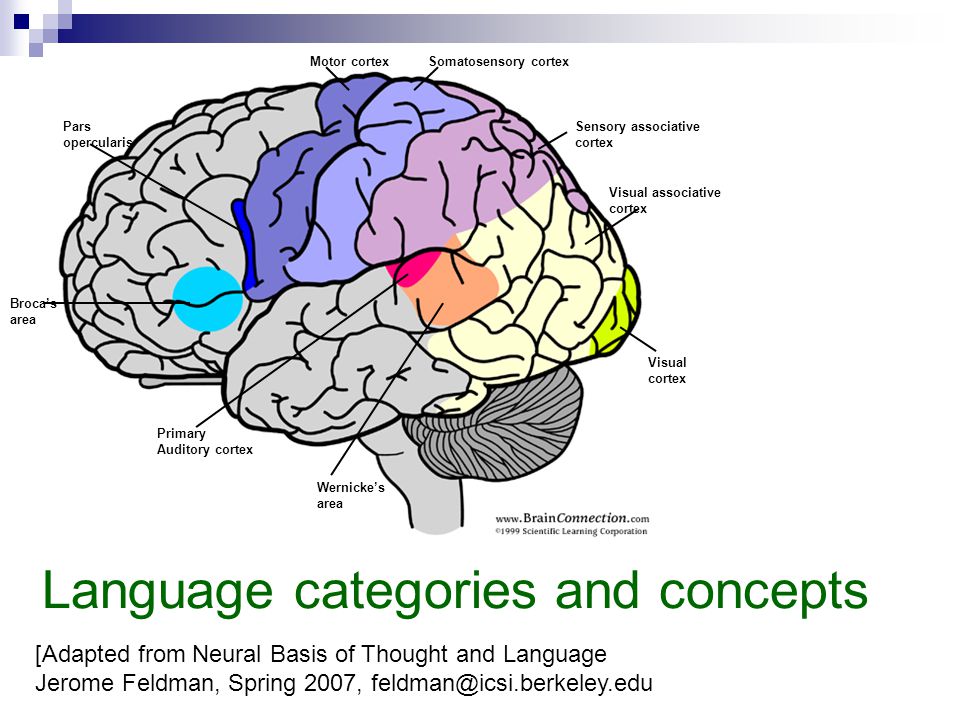 Motor cortex

Somatosensory cortex

Pars opercularis

Sensory associative cortex

Visual associative cortex

Broca's area

Visual cortex

Primary Auditory cortex

Wernicke's area

www.BrainConnection.com
©1999 Scientific Learning Corporation

Language categories and concepts

[Adapted from Neural Basis of Thought and Language
Jerome Feldman, Spring 2007, feldman@icsi.berkeley.edu